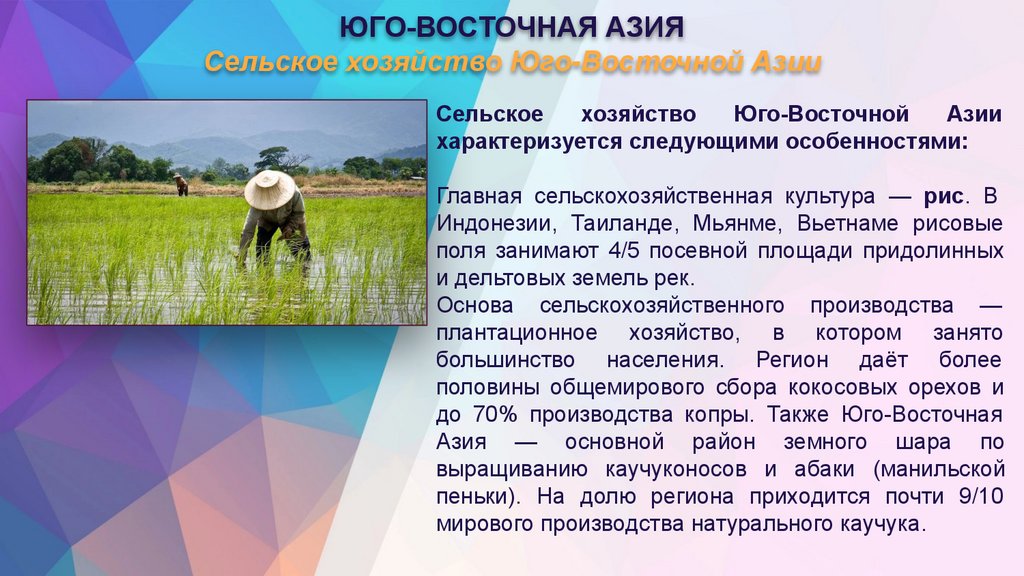 ЮГО-ВОСТОЧНАЯ АЗИЯ
Сельское хозяйство Юго-Восточной Азии

Сельское хозяйство Юго-Восточной Азии характеризуется следующими особенностями:

Главная сельскохозяйственная культура — рис. В Индонезии, Таиланде, Мьянме, Вьетнаме рисовые поля занимают 4/5 посевной площади придолинных и дельтовых земель рек.
Основа сельскохозяйственного производства — плантационное хозяйство, в котором занято большинство населения. Регион даёт более половины общемирового сбора кокосовых орехов и до 70% производства копры. Также Юго-Восточная Азия — основной район земного шара по выращиванию каучуконосов и абаки (манильской пеньки). На долю региона приходится почти 9/10 мирового производства натурального каучука.